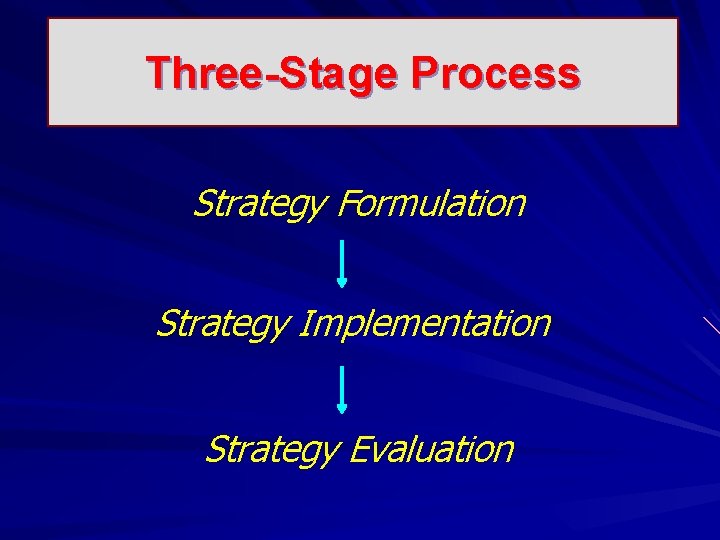 Three-Stage Process

Strategy Formulation

Strategy Implementation

Strategy Evaluation